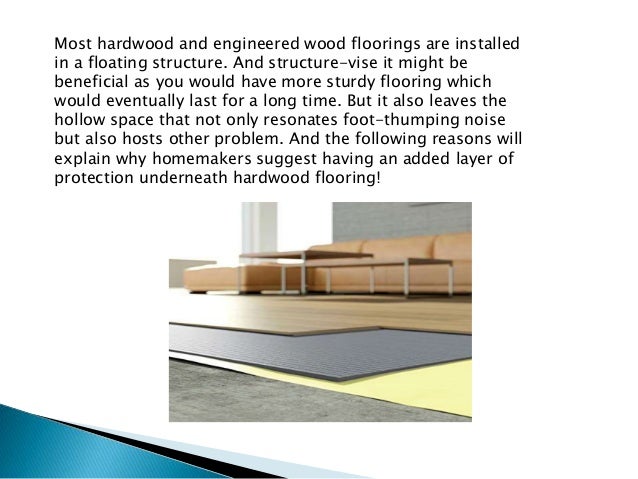 Most hardwood and engineered wood floorings are installed in a floating structure. And structure-vise it might be beneficial as you would have more sturdy flooring which would eventually last for a long time. But it also leaves the hollow space that not only resonates foot-thumping noise but also hosts other problem. And the following reasons will explain why homemakers suggest having an added layer of protection underneath hardwood flooring!